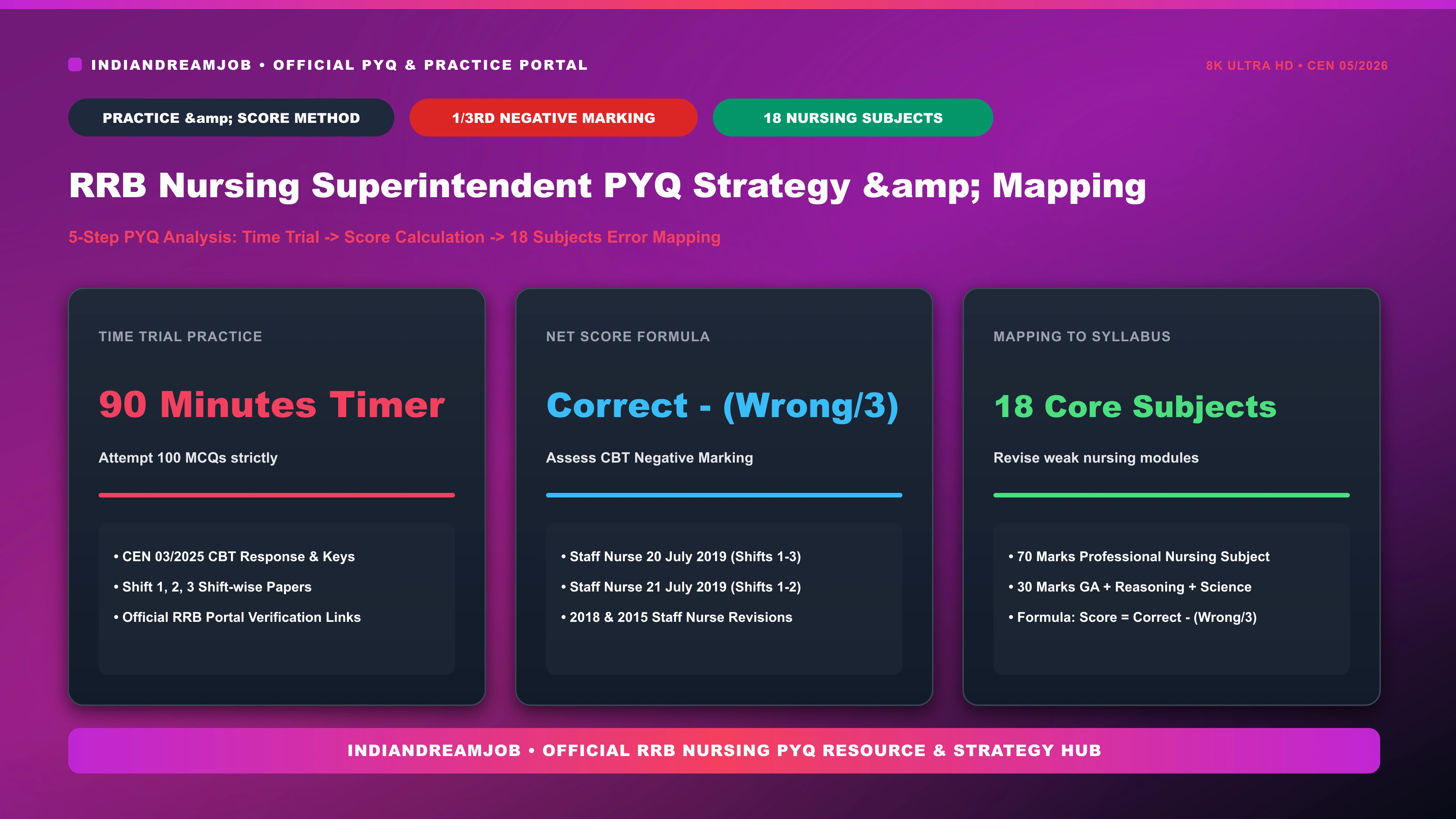 INDIANDREAMJOB • OFFICIAL PYQ & PRACTICE PORTAL

8K ULTRA HD • CEN 05/2026

PRACTICE &amp; SCORE METHOD

1/3RD NEGATIVE MARKING

18 NURSING SUBJECTS

RRB Nursing Superintendent PYQ Strategy &amp; Mapping

5-Step PYQ Analysis: Time Trial -> Score Calculation -> 18 Subjects Error Mapping

TIME TRIAL PRACTICE

90 Minutes Timer

Attempt 100 MCQs strictly

• CEN 03/2025 CBT Response & Keys
• Shift 1, 2, 3 Shift-wise Papers
• Official RRB Portal Verification Links

NET SCORE FORMULA

Correct - (Wrong/3)

Assess CBT Negative Marking

• Staff Nurse 20 July 2019 (Shifts 1-3)
• Staff Nurse 21 July 2019 (Shifts 1-2)
• 2018 & 2015 Staff Nurse Revisions

MAPPING TO SYLLABUS

18 Core Subjects

Revise weak nursing modules

• 70 Marks Professional Nursing Subject
• 30 Marks GA + Reasoning + Science
• Formula: Score = Correct - (Wrong/3)

INDIANDREAMJOB • OFFICIAL RRB NURSING PYQ RESOURCE & STRATEGY HUB